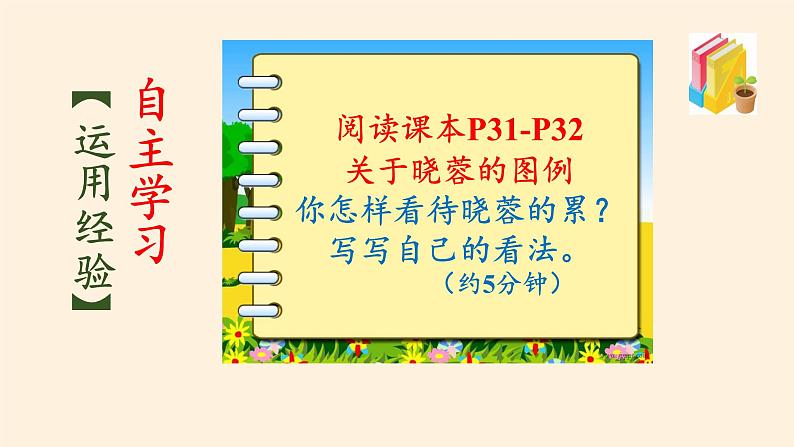 自主学习

【运用经验】

阅读课本P31-P32
关于晓蓉的图例
你怎样看待晓蓉的累？
写写自己的看法。
（约5分钟）